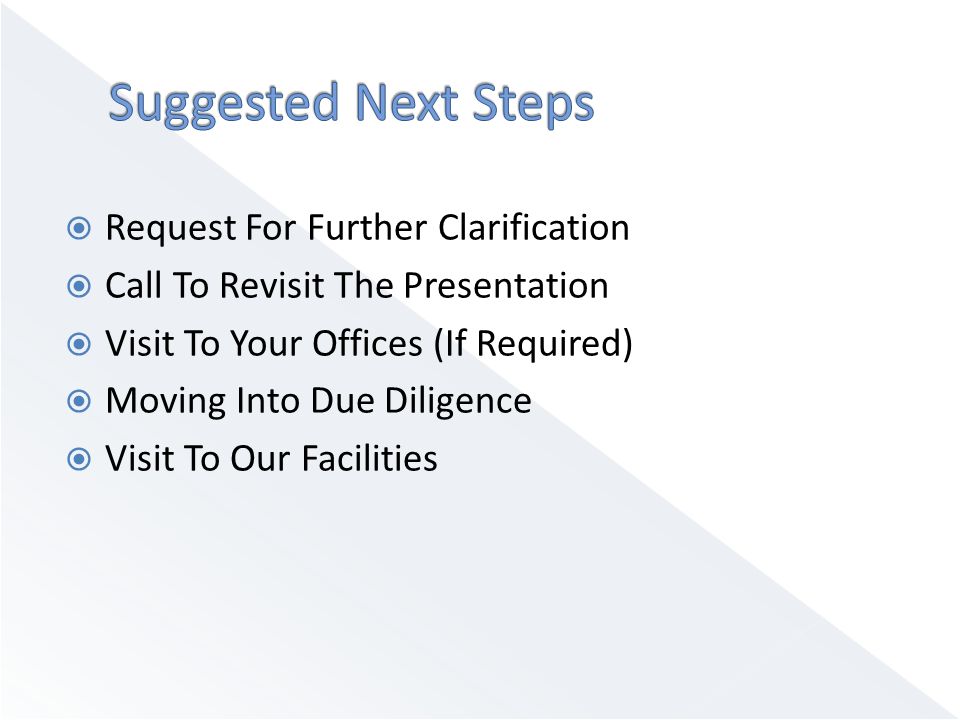 Suggested Next Steps

Request For Further Clarification
Call To Revisit The Presentation
Visit To Your Offices (If Required)
Moving Into Due Diligence
Visit To Our Facilities